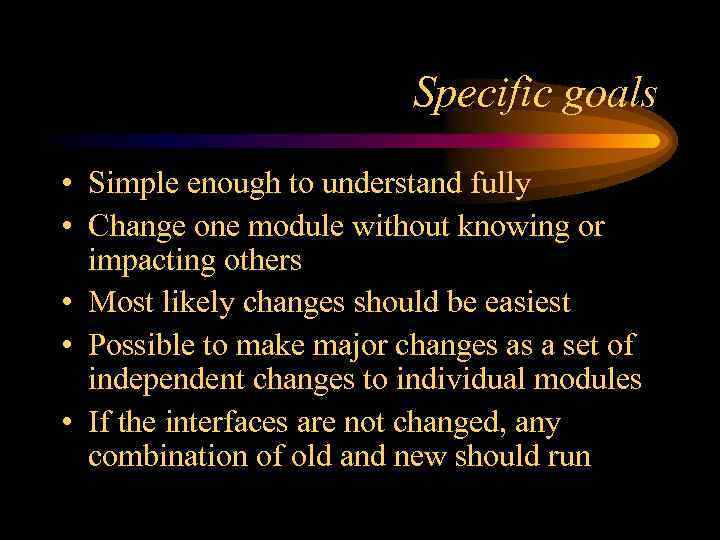 Specific goals

• Simple enough to understand fully
• Change one module without knowing or impacting others
• Most likely changes should be easiest
• Possible to make major changes as a set of independent changes to individual modules
• If the interfaces are not changed, any combination of old and new should run